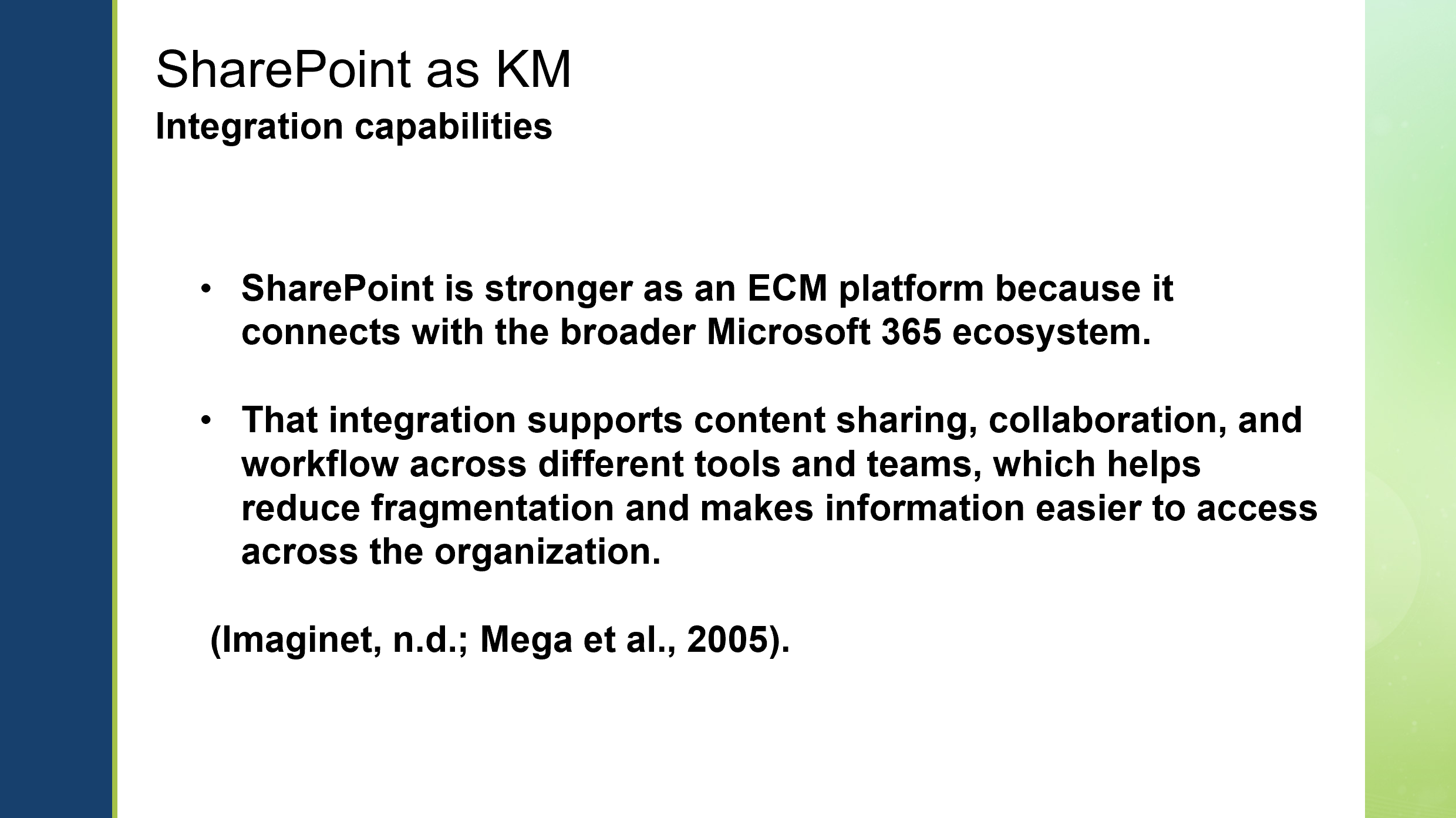 SharePoint as KM
Integration capabilities

• SharePoint is stronger as an ECM platform because it connects with the broader Microsoft 365 ecosystem.

• That integration supports content sharing, collaboration, and workflow across different tools and teams, which helps reduce fragmentation and makes information easier to access across the organization.

(Imaginet, n.d.; Mega et al., 2005).